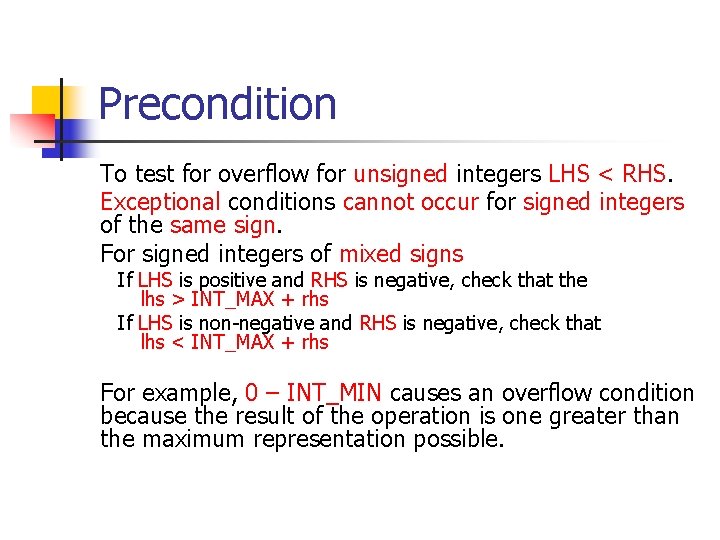 Precondition

To test for overflow for unsigned integers LHS < RHS.

Exceptional conditions cannot occur for signed integers of the same sign.

For signed integers of mixed signs

If LHS is positive and RHS is negative, check that the lhs > INT_MAX + rhs

If LHS is non-negative and RHS is negative, check that lhs < INT_MAX + rhs

For example, 0 – INT_MIN causes an overflow condition because the result of the operation is one greater than the maximum representation possible.